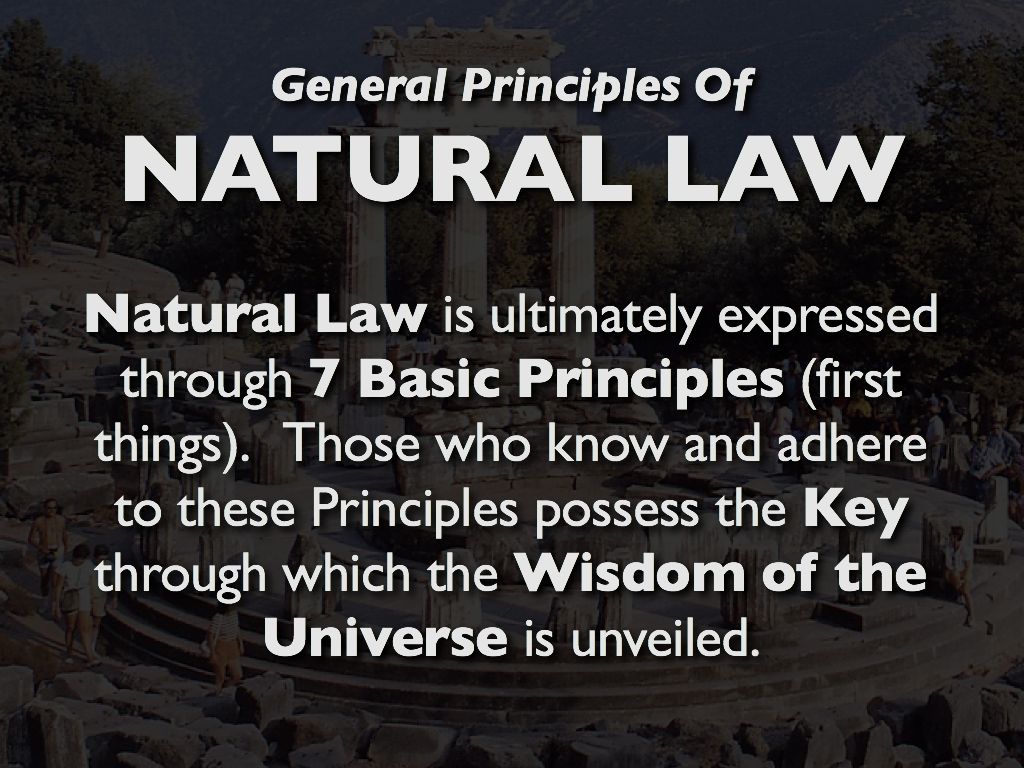 General Principles Of
NATURAL LAW

Natural Law is ultimately expressed through 7 Basic Principles (first things). Those who know and adhere to these Principles possess the Key through which the Wisdom of the Universe is unveiled.